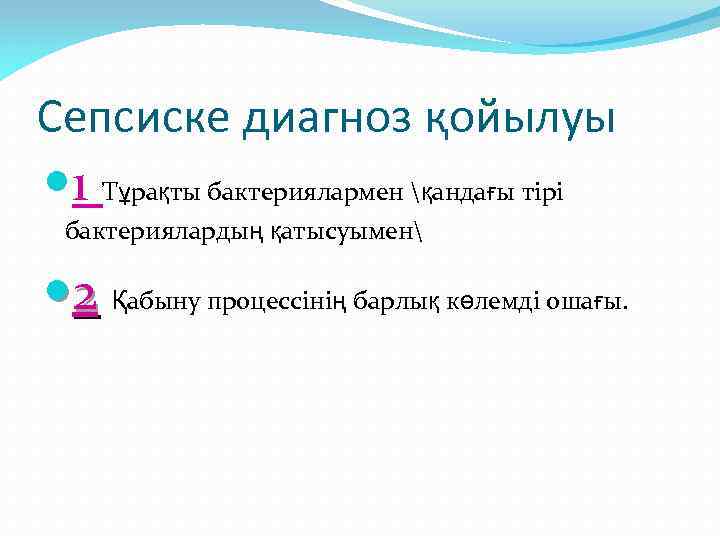 Сепсиске диагноз қойылуы

1 Тұрақты бактериялармен \қандағы тірі бактериялардың қатысуымен\

2 Қабыну процессінің барлық көлемді ошағы.